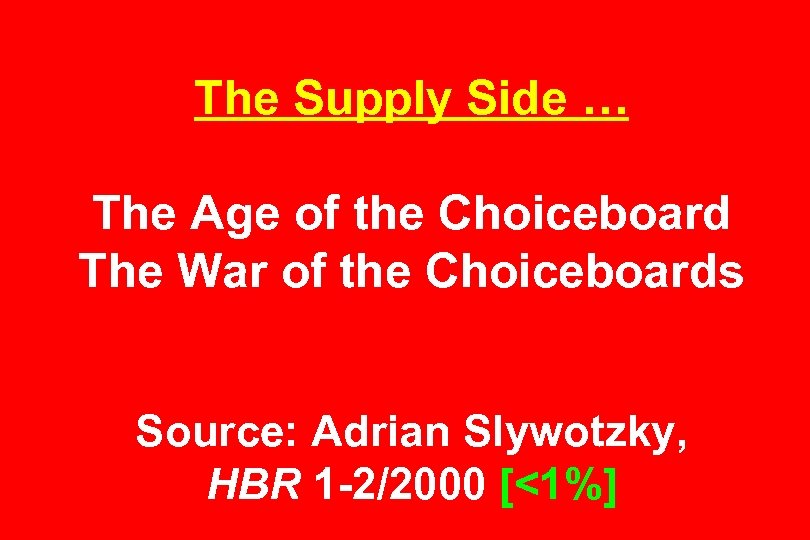 The Supply Side …

The Age of the Choiceboard
The War of the Choiceboards

Source: Adrian Slywotzky, HBR 1-2/2000 [<1%]